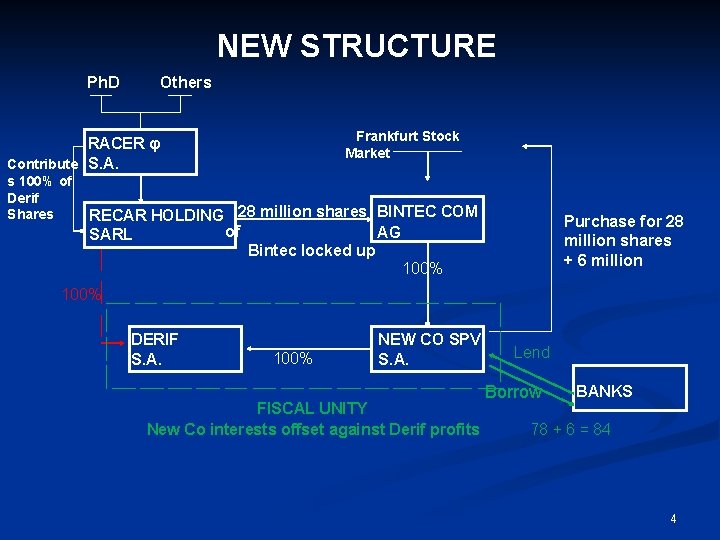 NEW STRUCTURE

PhD

Others

RACER φ S.A.

Contributes 100% of Derif Shares

Frankfurt Stock Market

RECAR HOLDING SARL

28 million shares of Bintec locked up

BINTEC COM AG

Purchase for 28 million shares + 6 million

100%

100%

DERIF S.A.

100%

NEW CO SPV S.A.

Lend

Borrow

BANKS

FISCAL UNITY

New Co interests offset against Derif profits

78 + 6 = 84

4